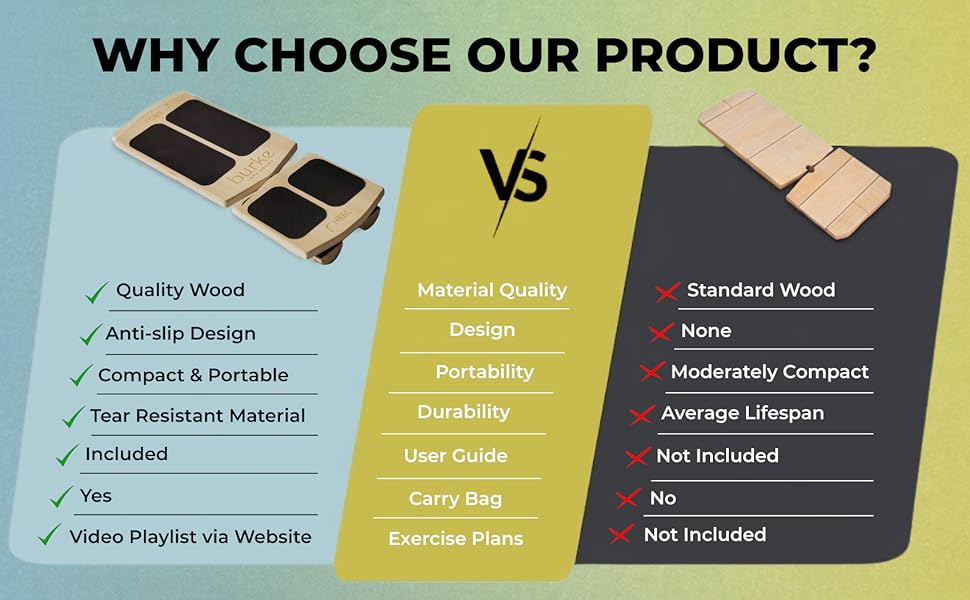 WHY CHOOSE OUR PRODUCT?

burke

HEEL

VS

Quality Wood
Anti-slip Design
Compact & Portable
Tear Resistant Material
Included
Yes
Video Playlist via Website

Material Quality
Design
Portability
Durability
User Guide
Carry Bag
Exercise Plans

Standard Wood
None
Moderately Compact
Average Lifespan
Not Included
No
Not Included